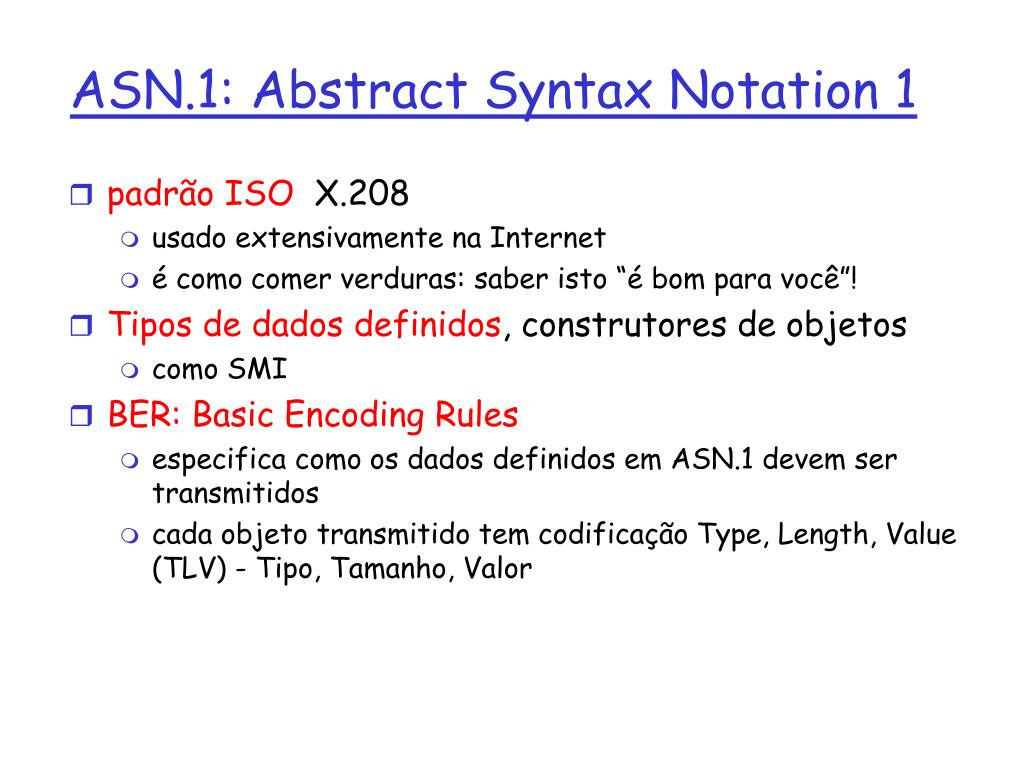 ASN.1: Abstract Syntax Notation 1

padrão ISO X.208
usado extensivamente na Internet
é como comer verduras: saber isto “é bom para você”!

Tipos de dados definidos, construtores de objetos
como SMI

BER: Basic Encoding Rules
especifica como os dados definidos em ASN.1 devem ser transmitidos
cada objeto transmitido tem codificação Type, Length, Value (TLV) - Tipo, Tamanho, Valor